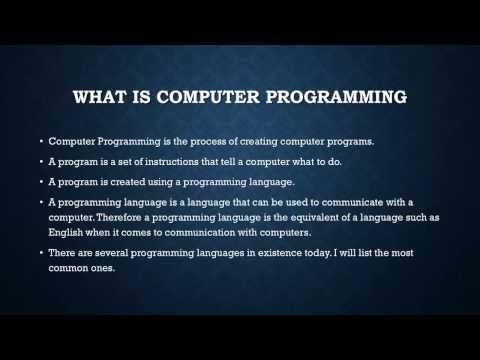 WHAT IS COMPUTER PROGRAMMING

• Computer Programming is the process of creating computer programs.

• A program is a set of instructions that tell a computer what to do.

• A program is created using a programming language.

• A programming language is a language that can be used to communicate with a computer. Therefore a programming language is the equivalent of a language such as English when it comes to communication with computers.

• There are several programming languages in existence today. I will list the most common ones.